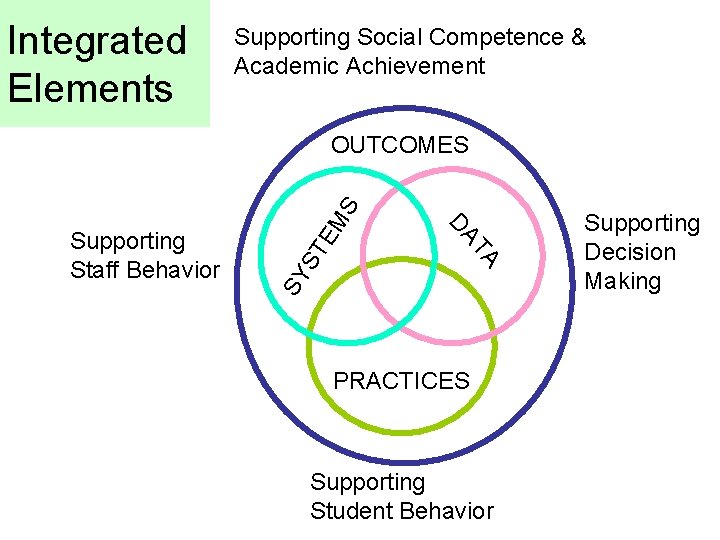 Integrated Elements

Supporting Social Competence & Academic Achievement

OUTCOMES

SYSTEMS

DATA

PRACTICES

Supporting Staff Behavior

Supporting Decision Making

Supporting Student Behavior